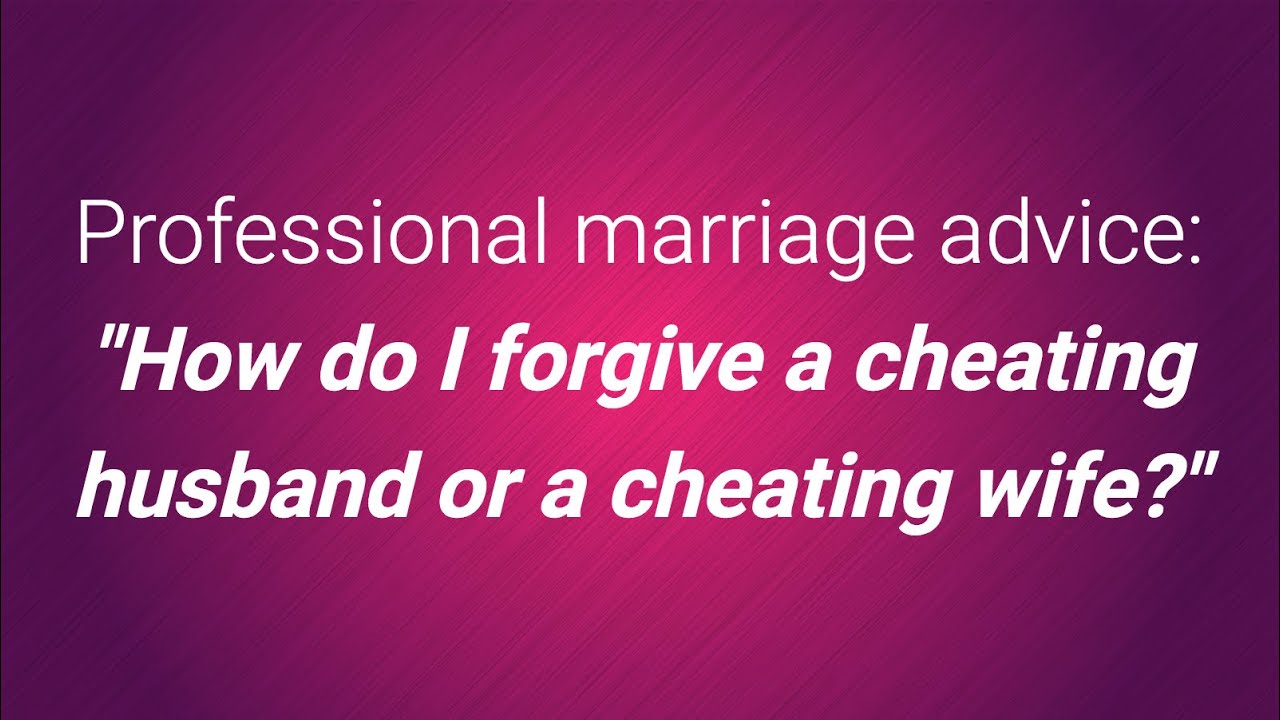 Professional marriage advice:
"How do I forgive a cheating husband or a cheating wife?"